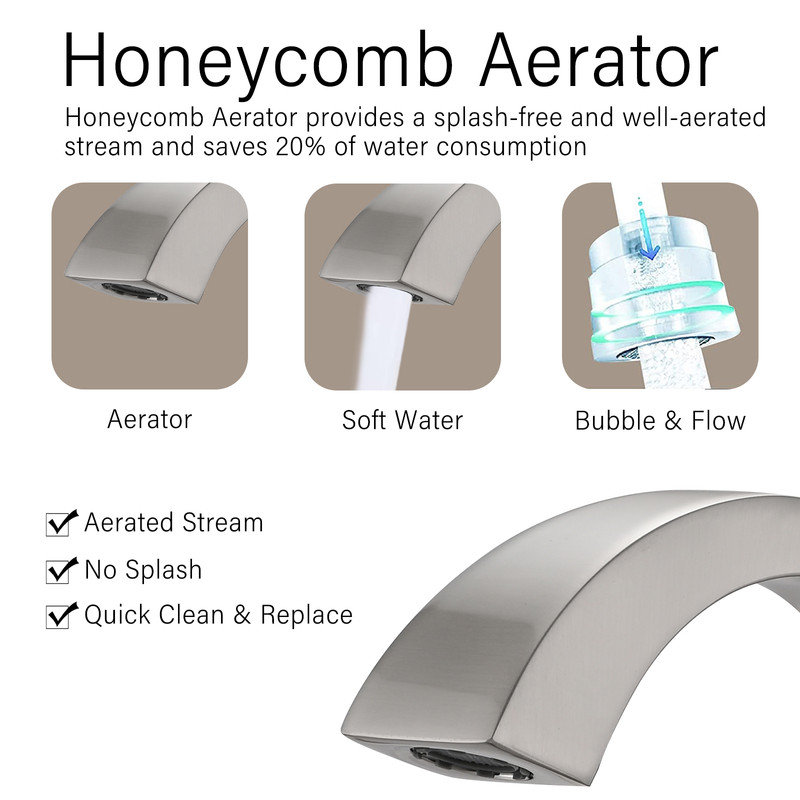 Honeycomb Aerator

Honeycomb Aerator provides a splash-free and well-aerated stream and saves 20% of water consumption

Aerator

Soft Water

Bubble & Flow

Aerated Stream

No Splash

Quick Clean & Replace